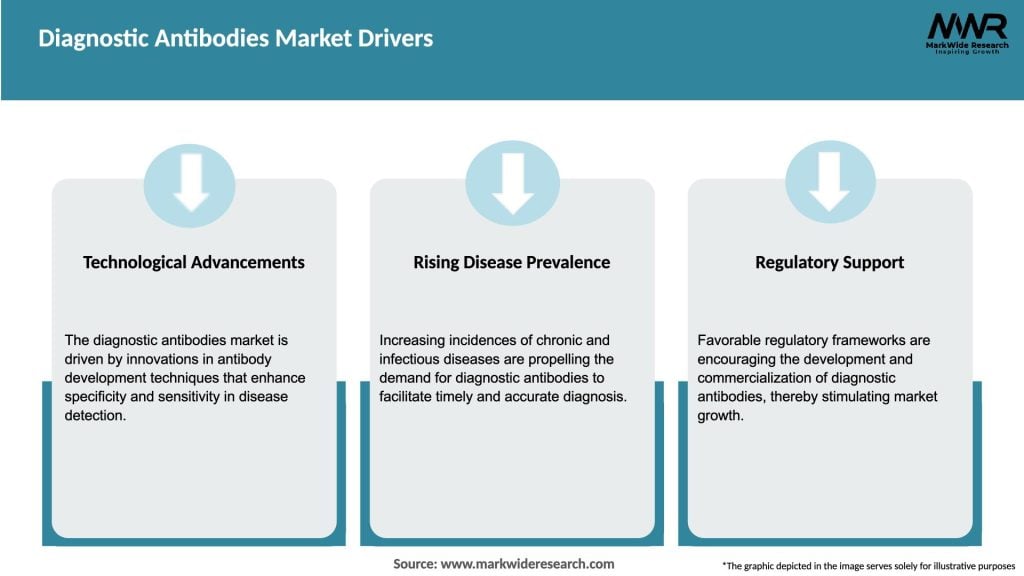 Diagnostic Antibodies Market Drivers

MWR
MarkWide Research
Inspiring Growth

Technological Advancements

The diagnostic antibodies market is driven by innovations in antibody development techniques that enhance specificity and sensitivity in disease detection.

Rising Disease Prevalence

Increasing incidences of chronic and infectious diseases are propelling the demand for diagnostic antibodies to facilitate timely and accurate diagnosis.

Regulatory Support

Favorable regulatory frameworks are encouraging the development and commercialization of diagnostic antibodies, thereby stimulating market growth.

Source: www.markwideresearch.com

*The graphic depicted in the image serves solely for illustrative purposes